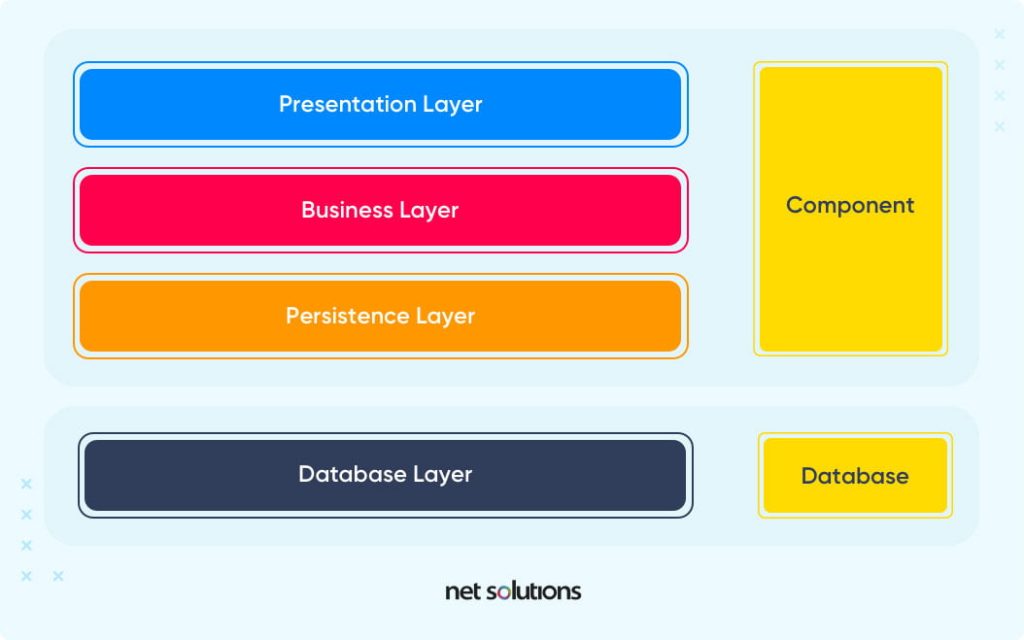 Presentation Layer

Business Layer

Persistence Layer

Component

Database Layer

Database

net solutions